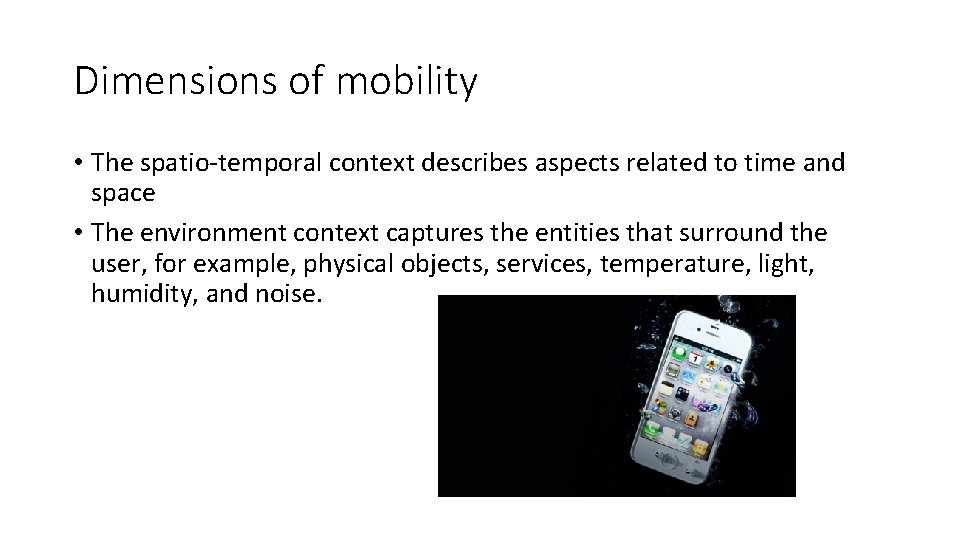 Dimensions of mobility

• The spatio-temporal context describes aspects related to time and space

• The environment context captures the entities that surround the user, for example, physical objects, services, temperature, light, humidity, and noise.